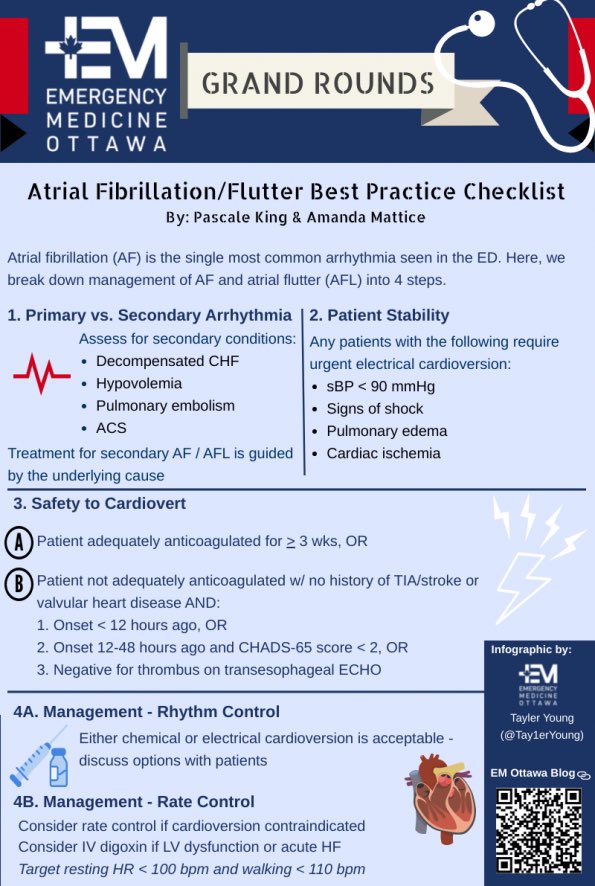 EM
EMERGENCY MEDICINE OTTAWA

GRAND ROUNDS

Atrial Fibrillation/Flutter Best Practice Checklist
By: Pascale King & Amanda Mattice

Atrial fibrillation (AF) is the single most common arrhythmia seen in the ED. Here, we break down management of AF and atrial flutter (AFL) into 4 steps.

1. Primary vs. Secondary Arrhythmia
Assess for secondary conditions:
• Decompensated CHF
• Hypovolemia
• Pulmonary embolism
• ACS
Treatment for secondary AF / AFL is guided by the underlying cause

2. Patient Stability
Any patients with the following require urgent electrical cardioversion:
• sBP < 90 mmHg
• Signs of shock
• Pulmonary edema
• Cardiac ischemia

3. Safety to Cardiovert

A Patient adequately anticoagulated for $\geq$ 3 wks, OR

B Patient not adequately anticoagulated w/ no history of TIA/stroke or valvular heart disease AND:
1. Onset < 12 hours ago, OR
2. Onset 12-48 hours ago and CHADS-65 score < 2, OR
3. Negative for thrombus on transesophageal ECHO

4A. Management - Rhythm Control
Either chemical or electrical cardioversion is acceptable - discuss options with patients

4B. Management - Rate Control
Consider rate control if cardioversion contraindicated
Consider IV digoxin if LV dysfunction or acute HF
Target resting HR < 100 bpm and walking < 110 bpm

Infographic by:
EM
EMERGENCY MEDICINE OTTAWA
Tayler Young
(@Tay1erYoung)

EM Ottawa Blog